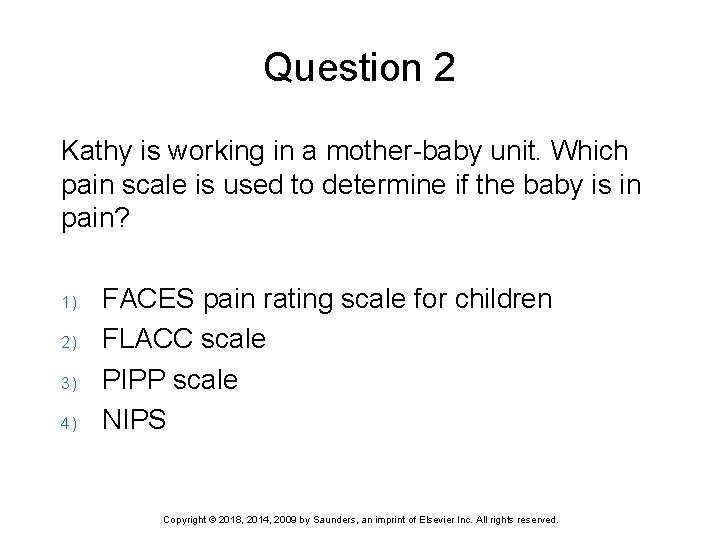 Question 2

Kathy is working in a mother-baby unit. Which pain scale is used to determine if the baby is in pain?

1) FACES pain rating scale for children
2) FLACC scale
3) PIPP scale
4) NIPS

Copyright © 2018, 2014, 2009 by Saunders, an imprint of Elsevier Inc. All rights reserved.